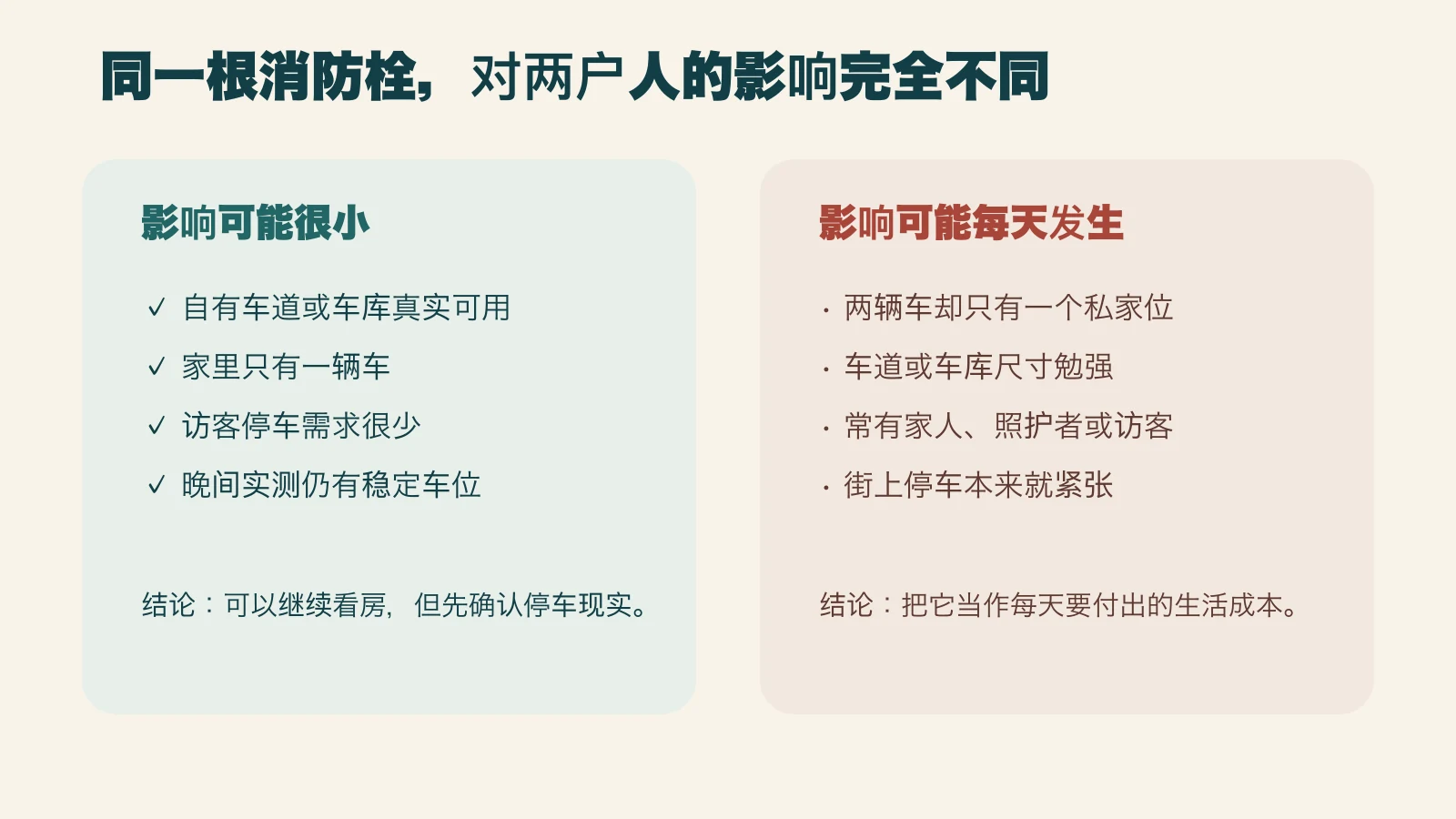 同一根消防栓，对两户人的影响完全不同

影响可能很小

✓ 自有车道或车库真实可用
✓ 家里只有一辆车
✓ 访客停车需求很少
✓ 晚间实测仍有稳定车位

结论：可以继续看房，但先确认停车现实。

影响可能每天发生

· 两辆车却只有一个私家位
· 车道或车库尺寸勉强
· 常有家人、照护者或访客
· 街上停车本来就紧张

结论：把它当作每天要付出的生活成本。